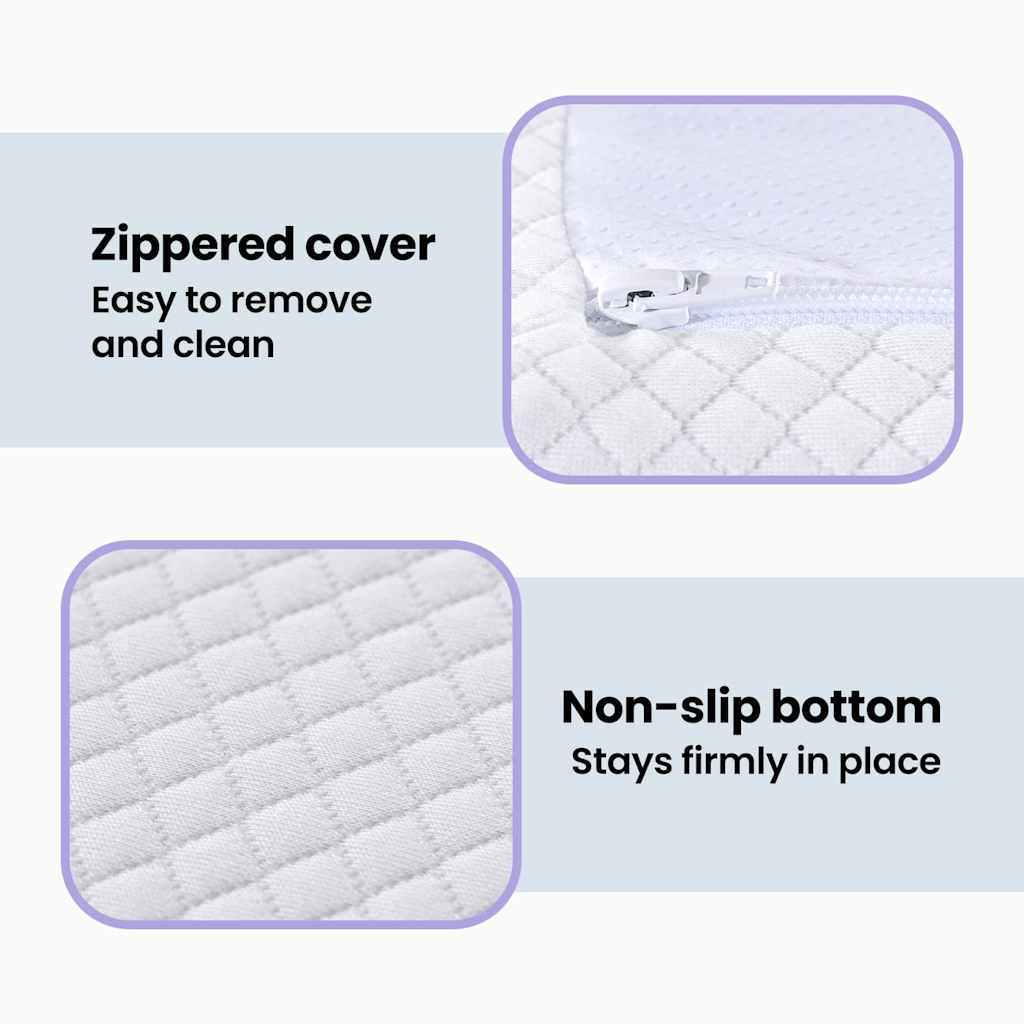 Zippered cover
Easy to remove and clean

Non-slip bottom
Stays firmly in place